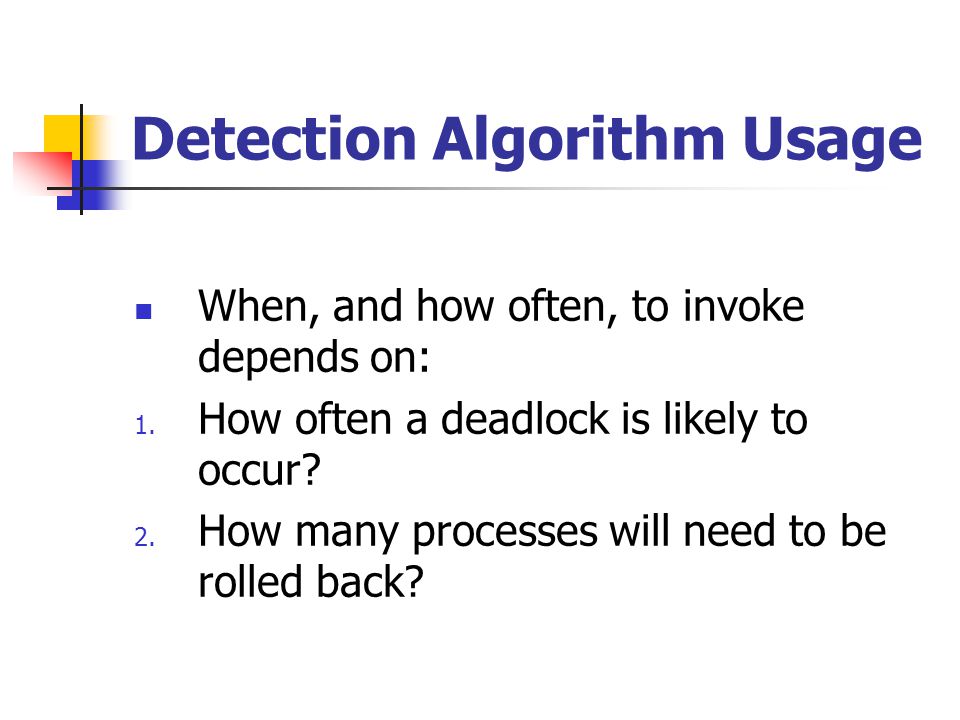 Detection Algorithm Usage

- When, and how often, to invoke depends on:

1. How often a deadlock is likely to occur?
2. How many processes will need to be rolled back?